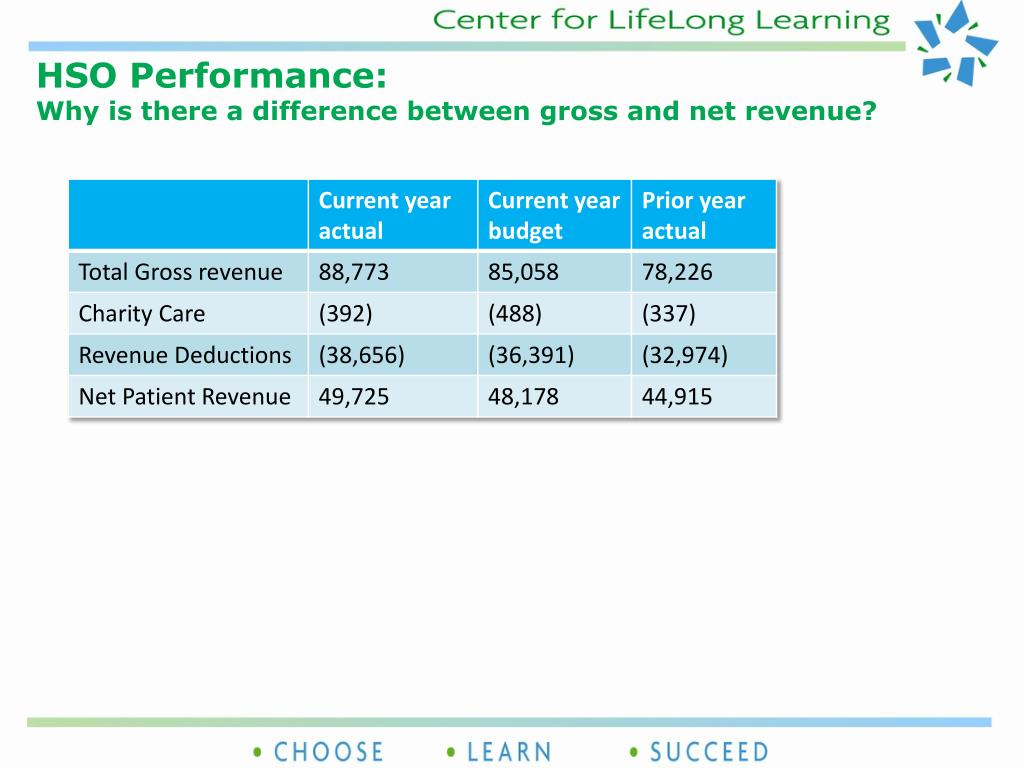 Center for LifeLong Learning

HSO Performance:
Why is there a difference between gross and net revenue?

| | Current year actual | Current year budget | Prior year actual |
|---|---|---|---|
| Total Gross revenue | 88,773 | 85,058 | 78,226 |
| Charity Care | (392) | (488) | (337) |
| Revenue Deductions | (38,656) | (36,391) | (32,974) |
| Net Patient Revenue | 49,725 | 48,178 | 44,915 |

• CHOOSE • LEARN • SUCCEED